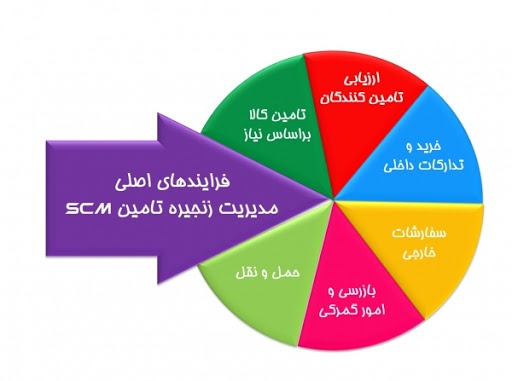 فرایندهای اصلی
مدیریت زنجیره تامین SCM

تامین کالا
براساس نیاز

ارزیابی
تامین کنندگان

خرید و
تدارکات داخلی

سفارشات
خارجی

بازرسی و
امور گمرکی

حمل و نقل